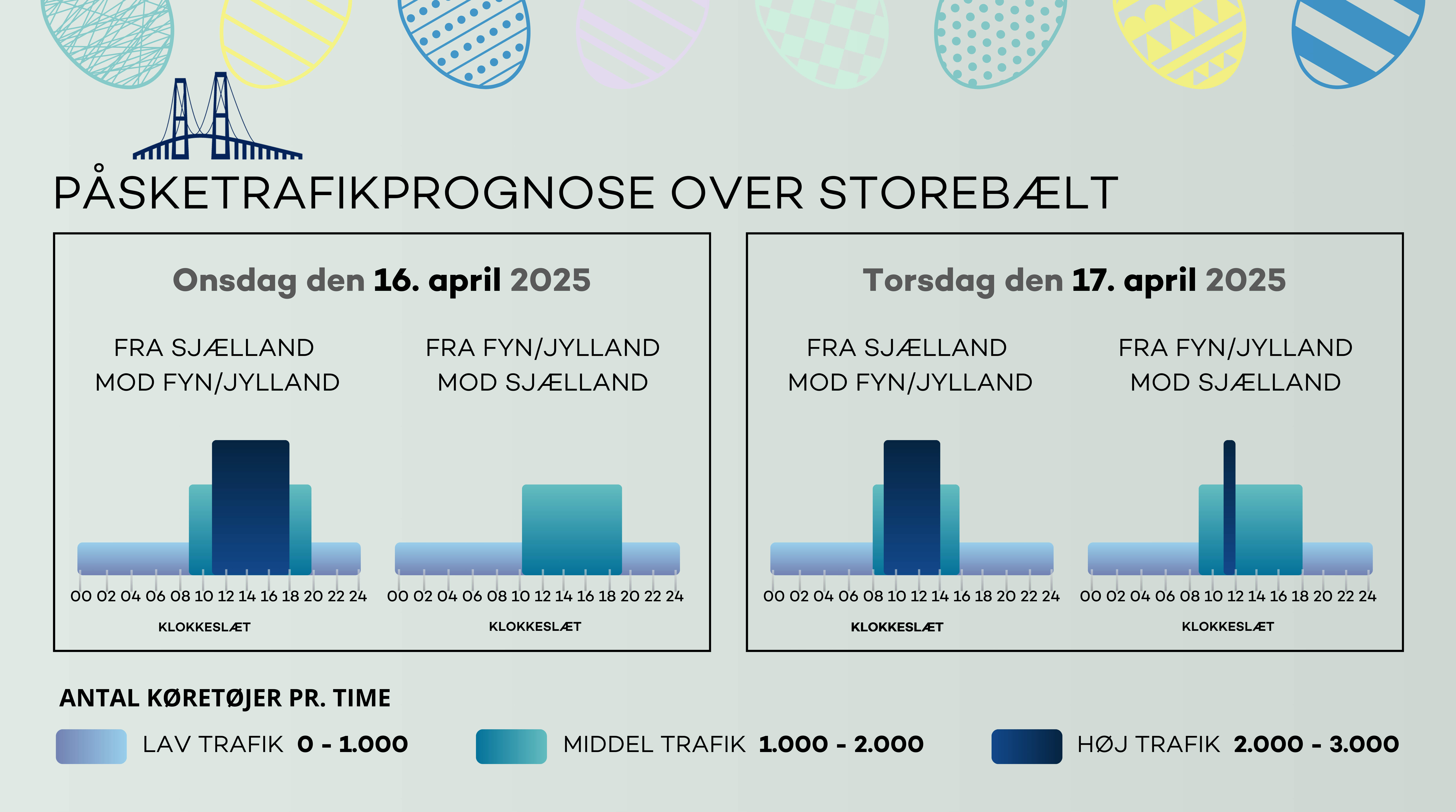 PÅSKETRAFIKPROGNOSE OVER STOREBÆLT

Onsdag den 16. april 2025

FRA SJÆLLAND MOD FYN/JYLLAND

00 02 04 06 08 10 12 14 16 18 20 22 24

KLOKKESLÆT

FRA FYN/JYLLAND MOD SJÆLLAND

00 02 04 06 08 10 12 14 16 18 20 22 24

KLOKKESLÆT

Torsdag den 17. april 2025

FRA SJÆLLAND MOD FYN/JYLLAND

00 02 04 06 08 10 12 14 16 18 20 22 24

KLOKKESLÆT

FRA FYN/JYLLAND MOD SJÆLLAND

00 02 04 06 08 10 12 14 16 18 20 22 24

KLOKKESLÆT

ANTAL KØRETØJER PR. TIME

LAV TRAFIK 0 - 1.000

MIDDEL TRAFIK 1.000 - 2.000

HØJ TRAFIK 2.000 - 3.000